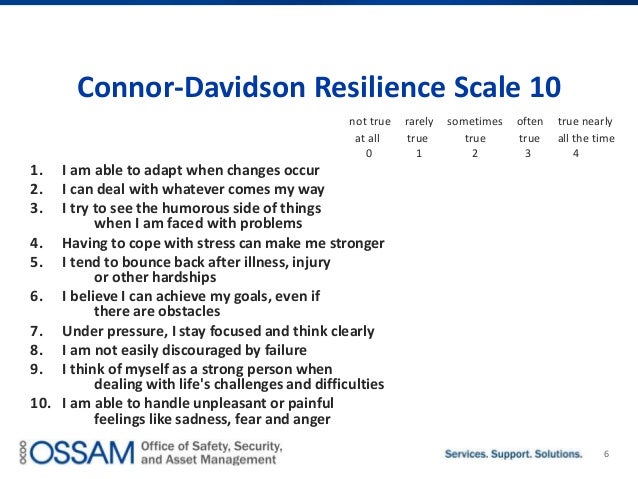 Connor-Davidson Resilience Scale 10

| not true at all | rarely true | sometimes true | often true | true nearly all the time |
|---|---|---|---|---|
| 0 | 1 | 2 | 3 | 4 |

1. I am able to adapt when changes occur
2. I can deal with whatever comes my way
3. I try to see the humorous side of things when I am faced with problems
4. Having to cope with stress can make me stronger
5. I tend to bounce back after illness, injury or other hardships
6. I believe I can achieve my goals, even if there are obstacles
7. Under pressure, I stay focused and think clearly
8. I am not easily discouraged by failure
9. I think of myself as a strong person when dealing with life's challenges and difficulties
10. I am able to handle unpleasant or painful feelings like sadness, fear and anger

OCOO OSSAM Office of Safety, Security, and Asset Management

Services. Support. Solutions.

6